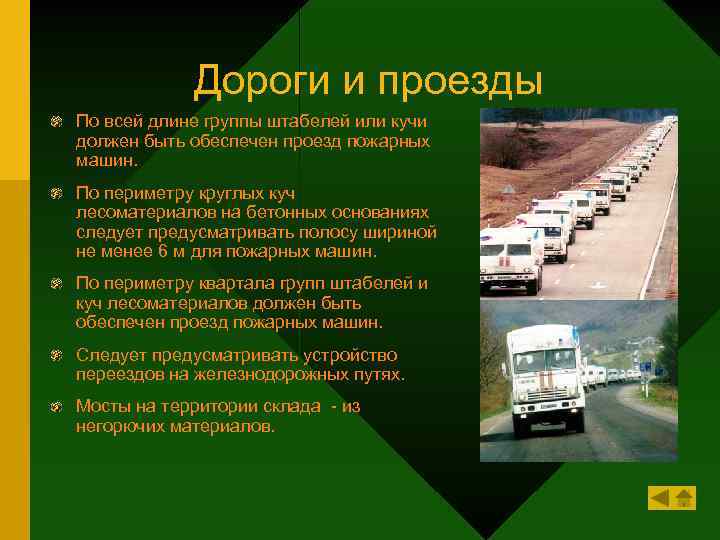 Дороги и проезды

По всей длине группы штабелей или кучи должен быть обеспечен проезд пожарных машин.

По периметру круглых куч лесоматериалов на бетонных основаниях следует предусматривать полосу шириной не менее 6 м для пожарных машин.

По периметру квартала групп штабелей и куч лесоматериалов должен быть обеспечен проезд пожарных машин.

Следует предусматривать устройство переездов на железнодорожных путях.

Мосты на территории склада - из негорючих материалов.